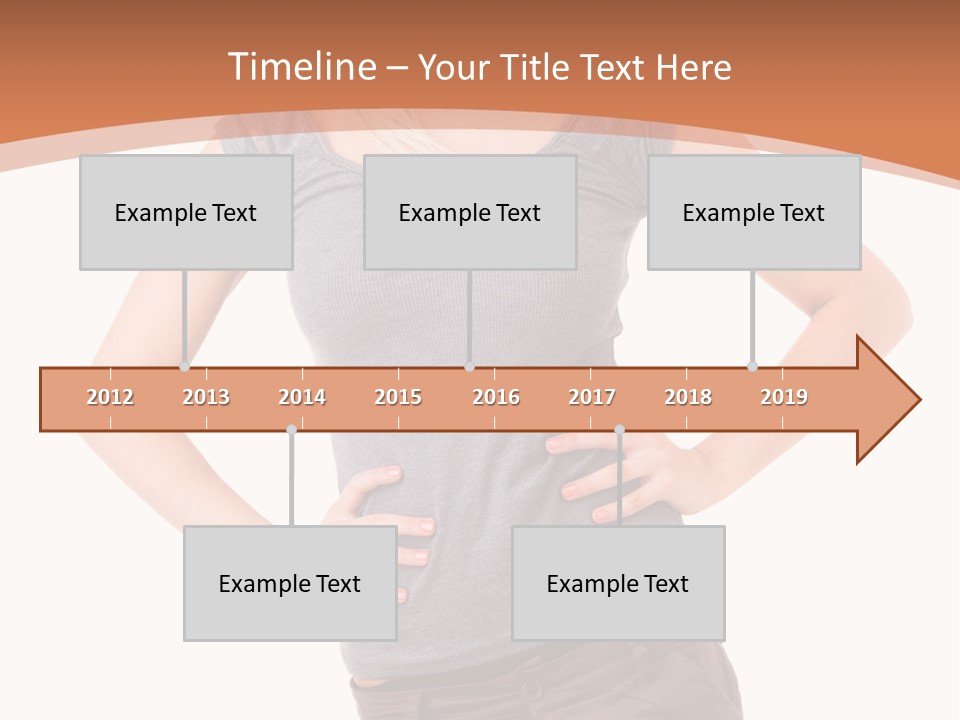 Timeline – Your Title Text Here

Example Text

Example Text

Example Text

2012 2013 2014 2015 2016 2017 2018 2019

Example Text

Example Text